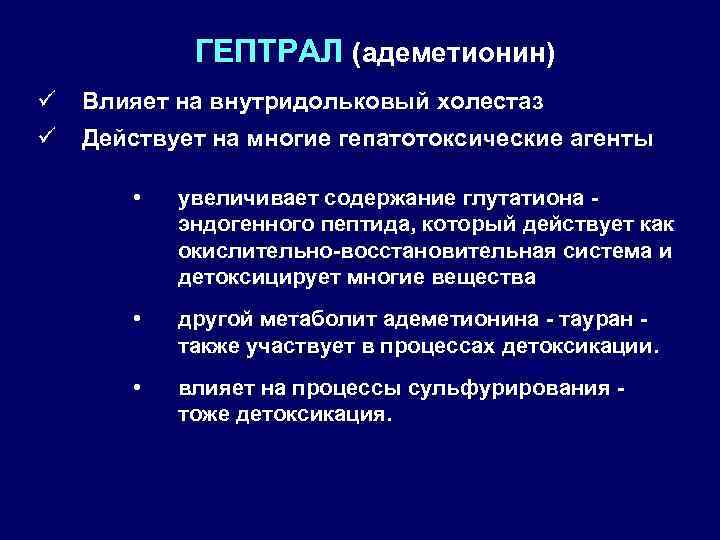 ГЕПТРАЛ (адеметионин)

✓ Влияет на внутридольковый холестаз

✓ Действует на многие гепатотоксические агенты

• увеличивает содержание глутатиона - эндогенного пептида, который действует как окислительно-восстановительная система и детоксицирует многие вещества

• другой метаболит адеметионина - тауран - также участвует в процессах детоксикации.

• влияет на процессы сульфурирования - тоже детоксикация.